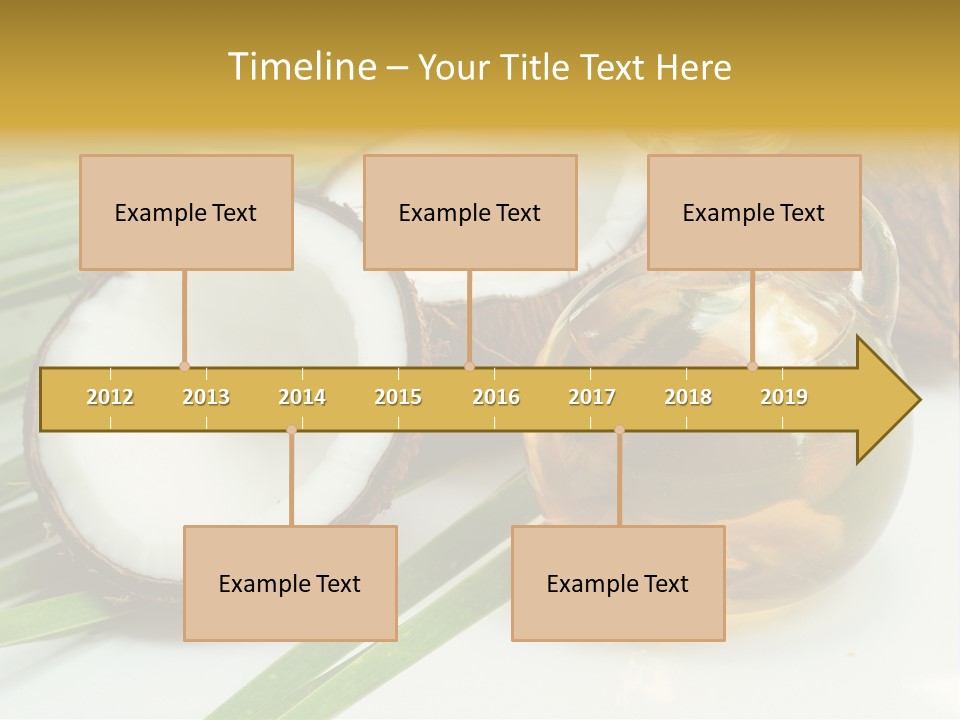 Timeline – Your Title Text Here

Example Text

Example Text

Example Text

2012 2013 2014 2015 2016 2017 2018 2019

Example Text

Example Text